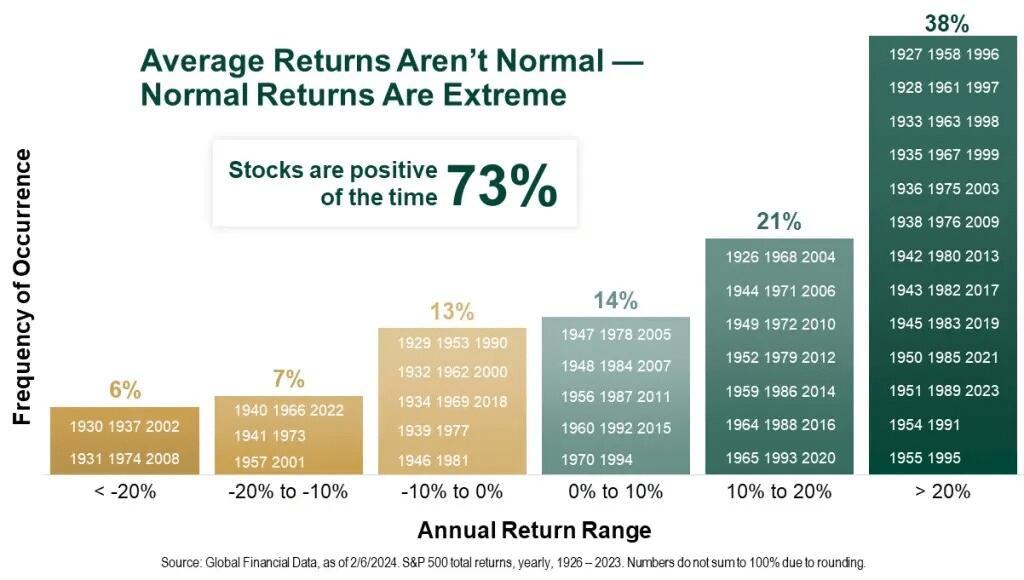 Average Returns Aren't Normal — Normal Returns Are Extreme

Stocks are positive of the time 73%

Frequency of Occurrence

6%
1930 1937 2002
1931 1974 2008
< -20%

7%
1940 1966 2022
1941 1973
1957 2001
-20% to -10%

13%
1929 1953 1990
1932 1962 2000
1934 1969 2018
1939 1977
1946 1981
-10% to 0%

14%
1947 1978 2005
1948 1984 2007
1956 1987 2011
1960 1992 2015
1970 1994
0% to 10%

21%
1926 1968 2004
1944 1971 2006
1949 1972 2010
1952 1979 2012
1959 1986 2014
1964 1988 2016
1965 1993 2020
10% to 20%

38%
1927 1958 1996
1928 1961 1997
1933 1963 1998
1935 1967 1999
1936 1975 2003
1938 1976 2009
1942 1980 2013
1943 1982 2017
1945 1983 2019
1950 1985 2021
1951 1989 2023
1954 1991
1955 1995
> 20%

Annual Return Range

Source: Global Financial Data, as of 2/6/2024. S&P 500 total returns, yearly, 1926 – 2023. Numbers do not sum to 100% due to rounding.